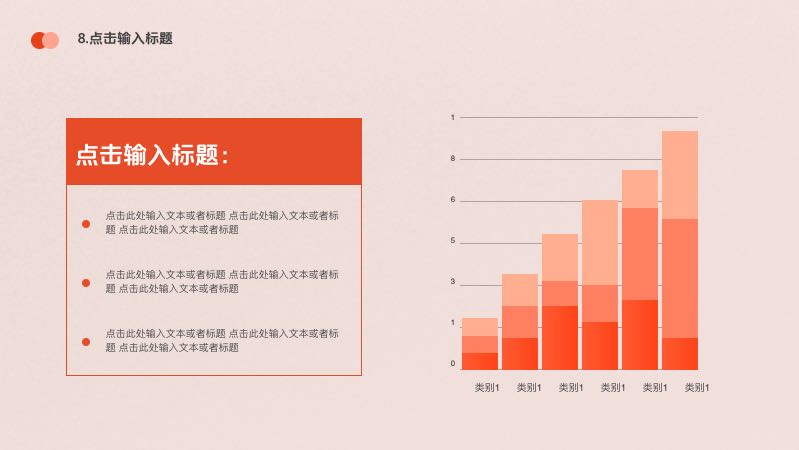 8.点击输入标题

点击输入标题：

点击此处输入文本或者标题 点击此处输入文本或者标题 点击此处输入文本或者标题

点击此处输入文本或者标题 点击此处输入文本或者标题 点击此处输入文本或者标题

点击此处输入文本或者标题 点击此处输入文本或者标题 点击此处输入文本或者标题

1
8
6
5
3
1
0

类别1 类别1 类别1 类别1 类别1 类别1